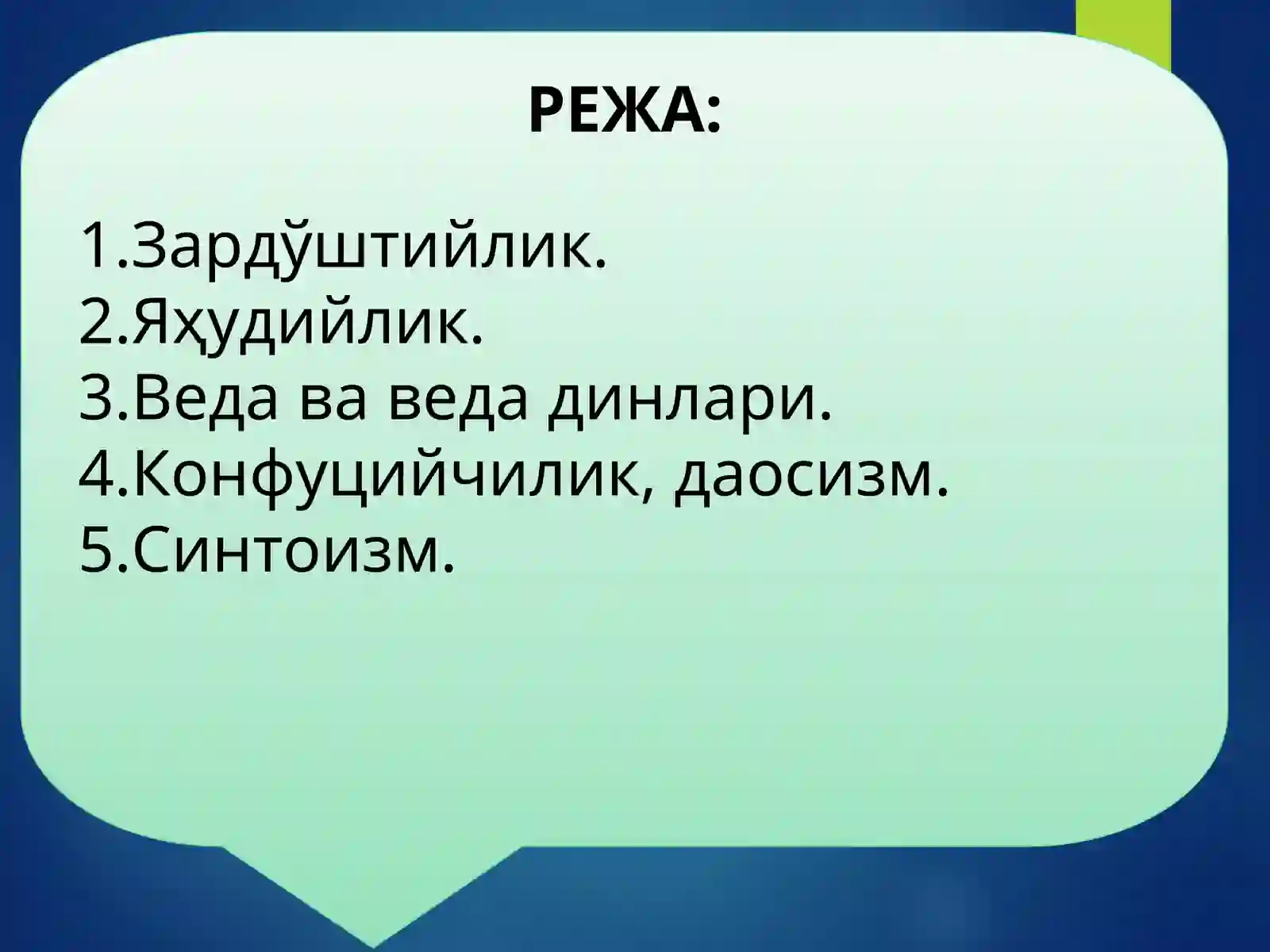 РЕЖА:

1.Зардўштийлик.
2.Яҳудийлик.
3.Веда ва веда динлари.
4.Конфуцийчилик, даосизм.
5.Синтоизм.